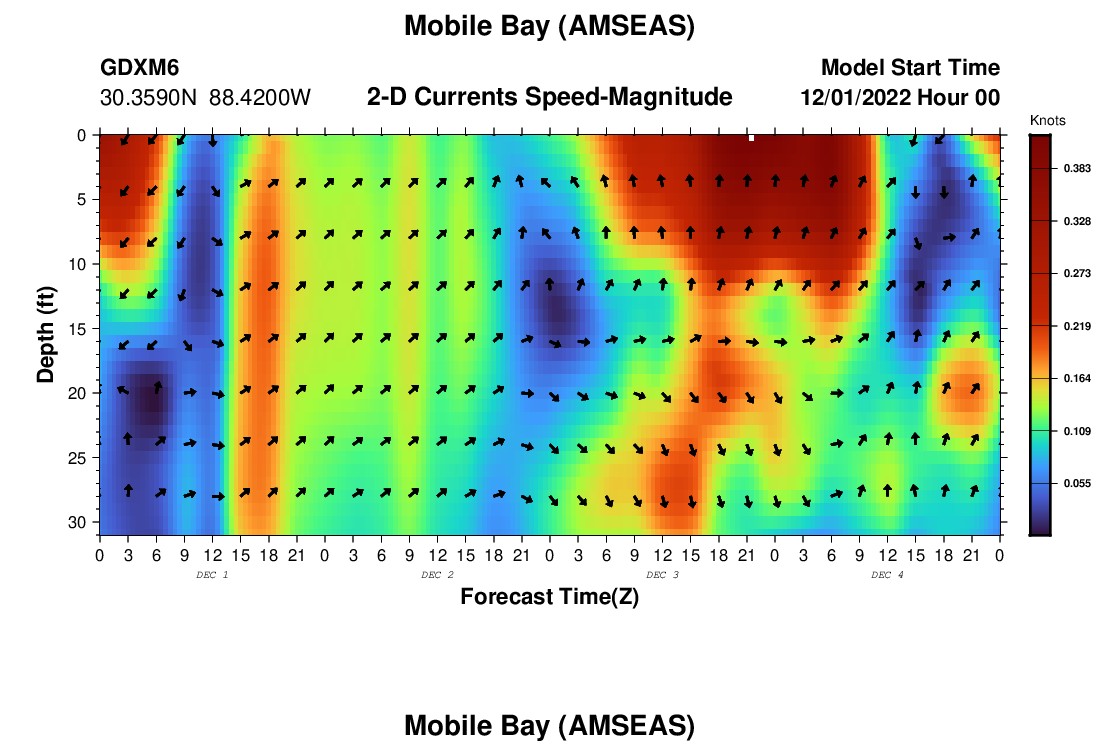 Mobile Bay (AMSEAS)

GDXM6
30.3590N 88.4200W

2-D Currents Speed-Magnitude

Model Start Time
12/01/2022 Hour 00

Knots
0.383
0.328
0.273
0.219
0.164
0.109
0.055

Depth (ft)
0
5
10
15
20
25
30

0 3 6 9 12 15 18 21 0 3 6 9 12 15 18 21 0 3 6 9 12 15 18 21 0 3 6 9 12 15 18 21 0

DEC 1
DEC 2
DEC 3
DEC 4

Forecast Time(Z)

Mobile Bay (AMSEAS)